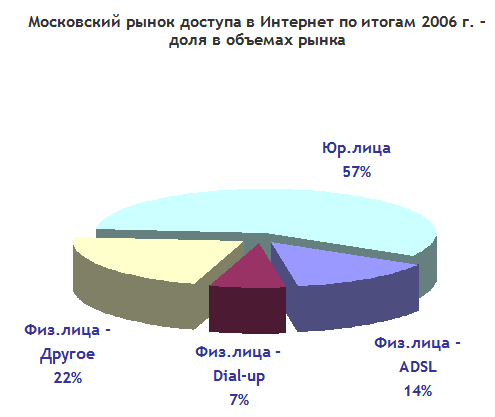 Московский рынок доступа в Интернет по итогам 2006 г. - доля в объемах рынка

Юр.лица
57%

Физ.лица -
Другое
22%

Физ.лица -
Dial-up
7%

Физ.лица -
ADSL
14%